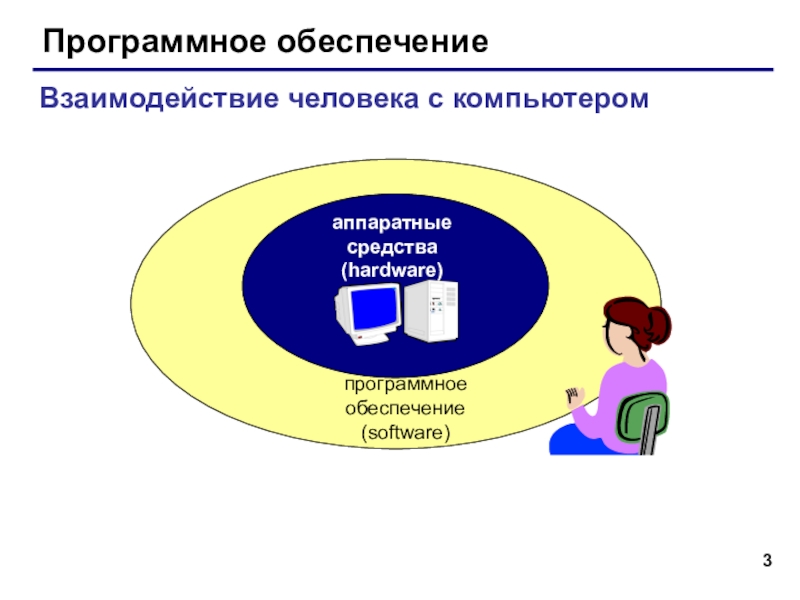 Программное обеспечение

Взаимодействие человека с компьютером

аппаратные средства (hardware)

программное обеспечение (software)

3